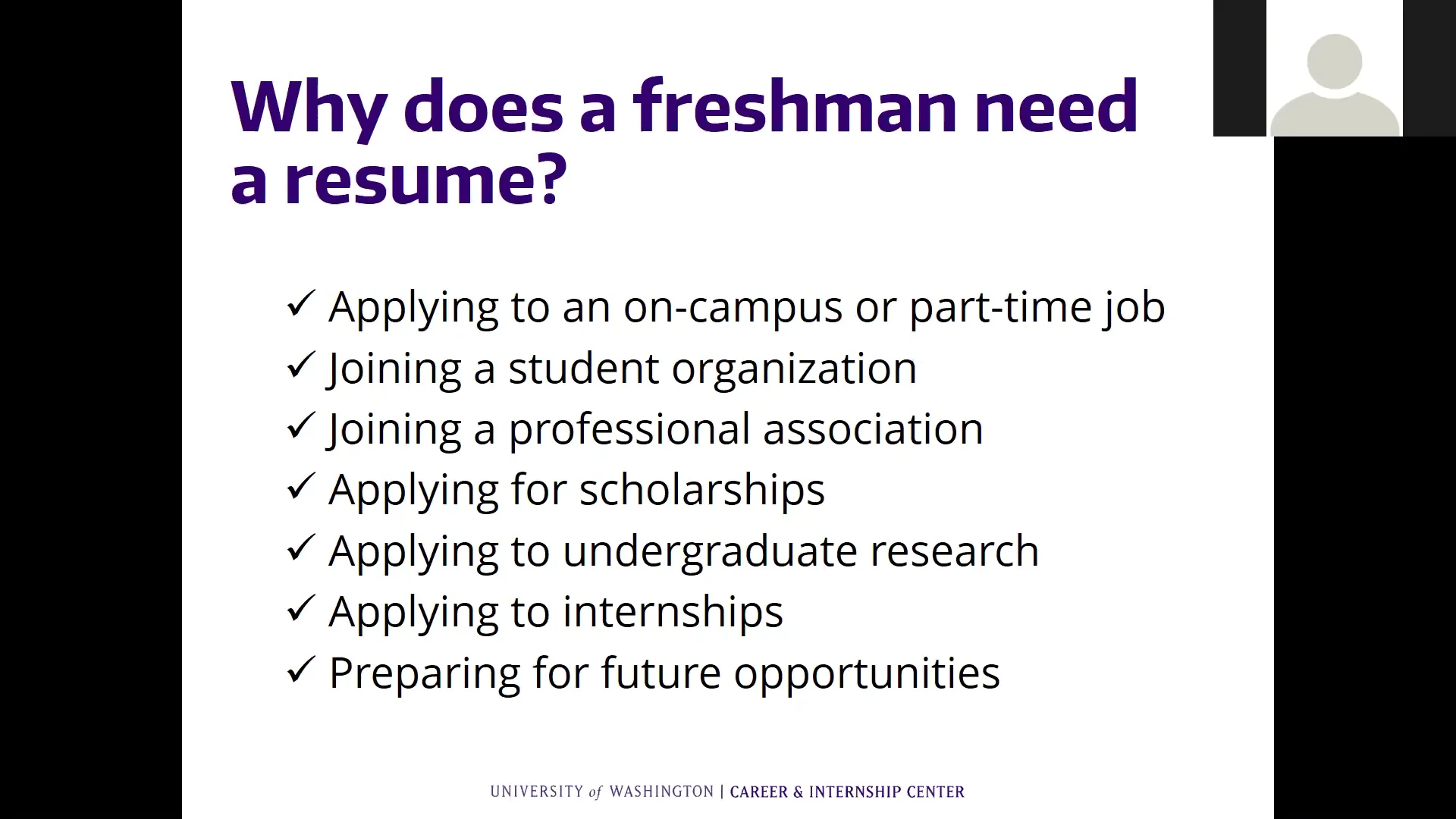 Why does a freshman need a resume?

✓ Applying to an on-campus or part-time job
✓ Joining a student organization
✓ Joining a professional association
✓ Applying for scholarships
✓ Applying to undergraduate research
✓ Applying to internships
✓ Preparing for future opportunities

UNIVERSITY of WASHINGTON | CAREER & INTERNSHIP CENTER